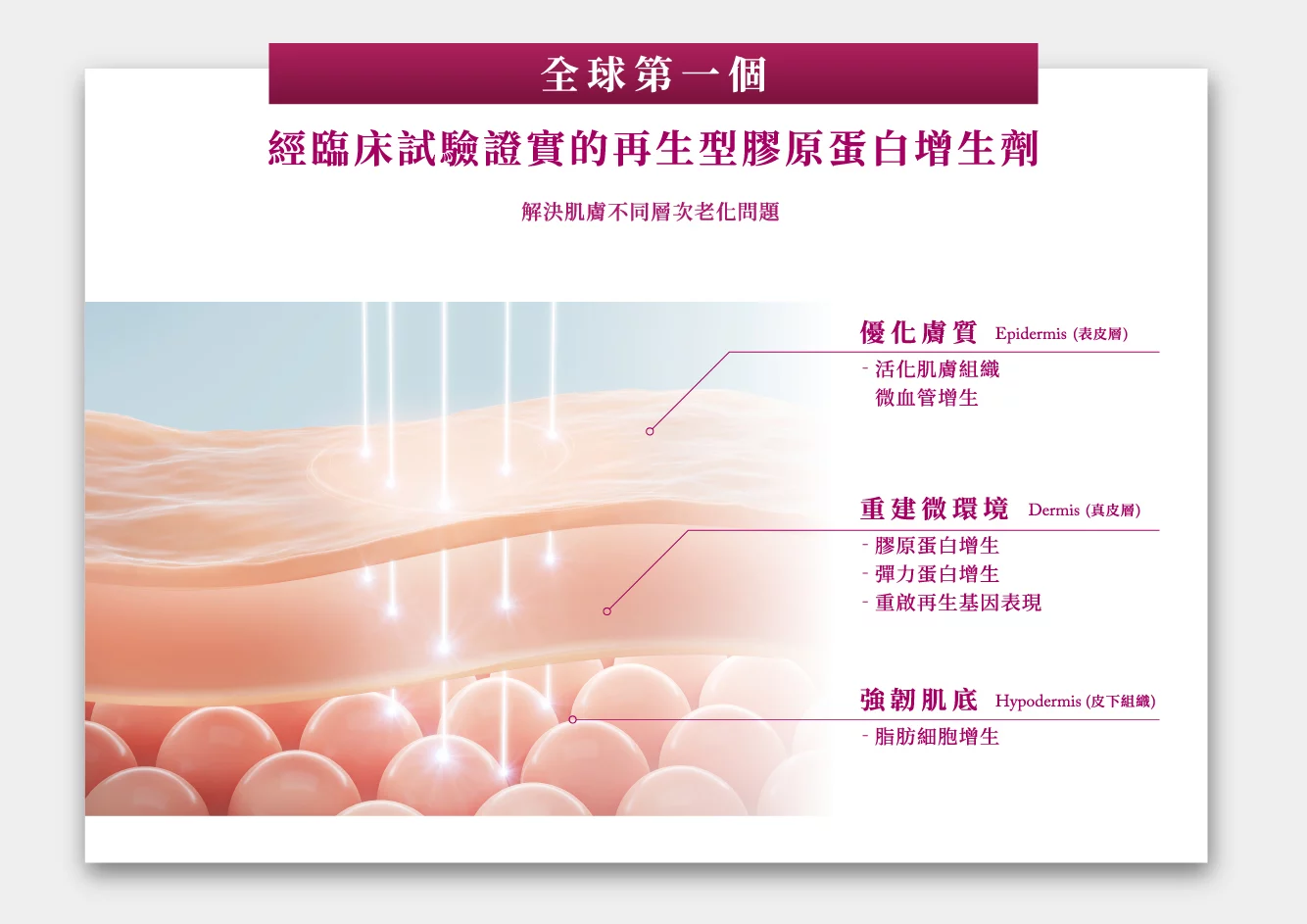 全球第一個

經臨床試驗證實的再生型膠原蛋白增生劑

解決肌膚不同層次老化問題

優化膚質 Epidermis (表皮層)

- 活化肌膚組織
微血管增生

重建微環境 Dermis (真皮層)

- 膠原蛋白增生
- 彈力蛋白增生
- 重啟再生基因表現

強韌肌底 Hypodermis (皮下組織)

- 脂肪細胞增生